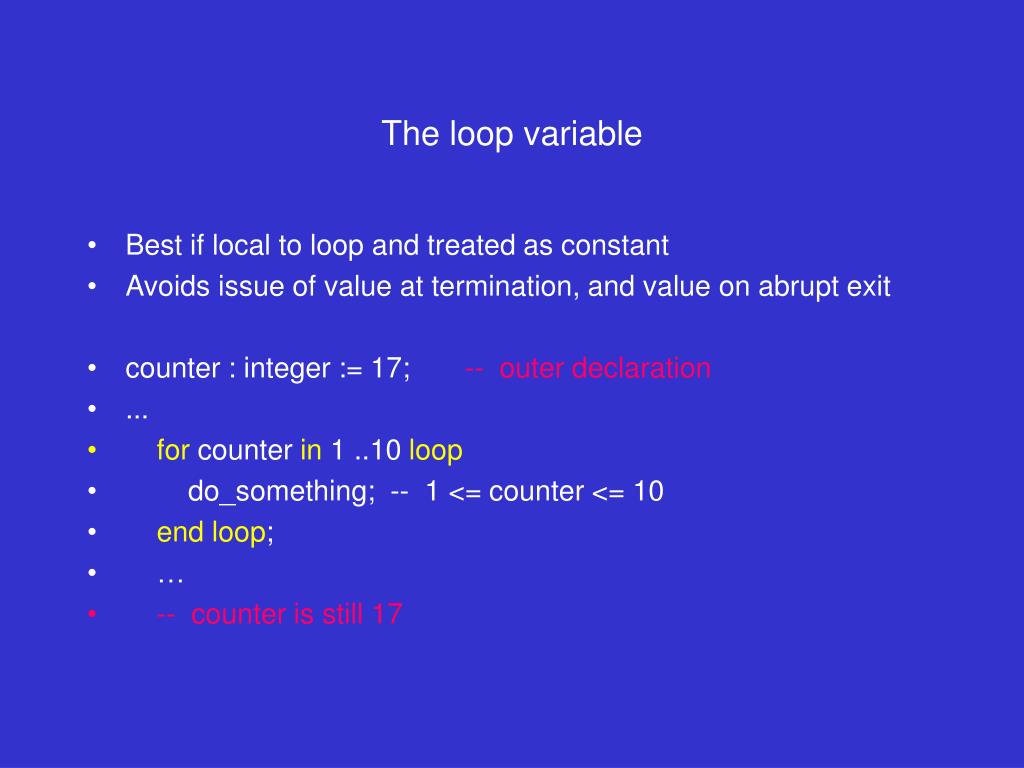 The loop variable

• Best if local to loop and treated as constant
• Avoids issue of value at termination, and value on abrupt exit

• counter : integer := 17; -- outer declaration
• ...
• for counter in 1 ..10 loop
• do_something; -- 1 <= counter <= 10
• end loop;
• …
• -- counter is still 17